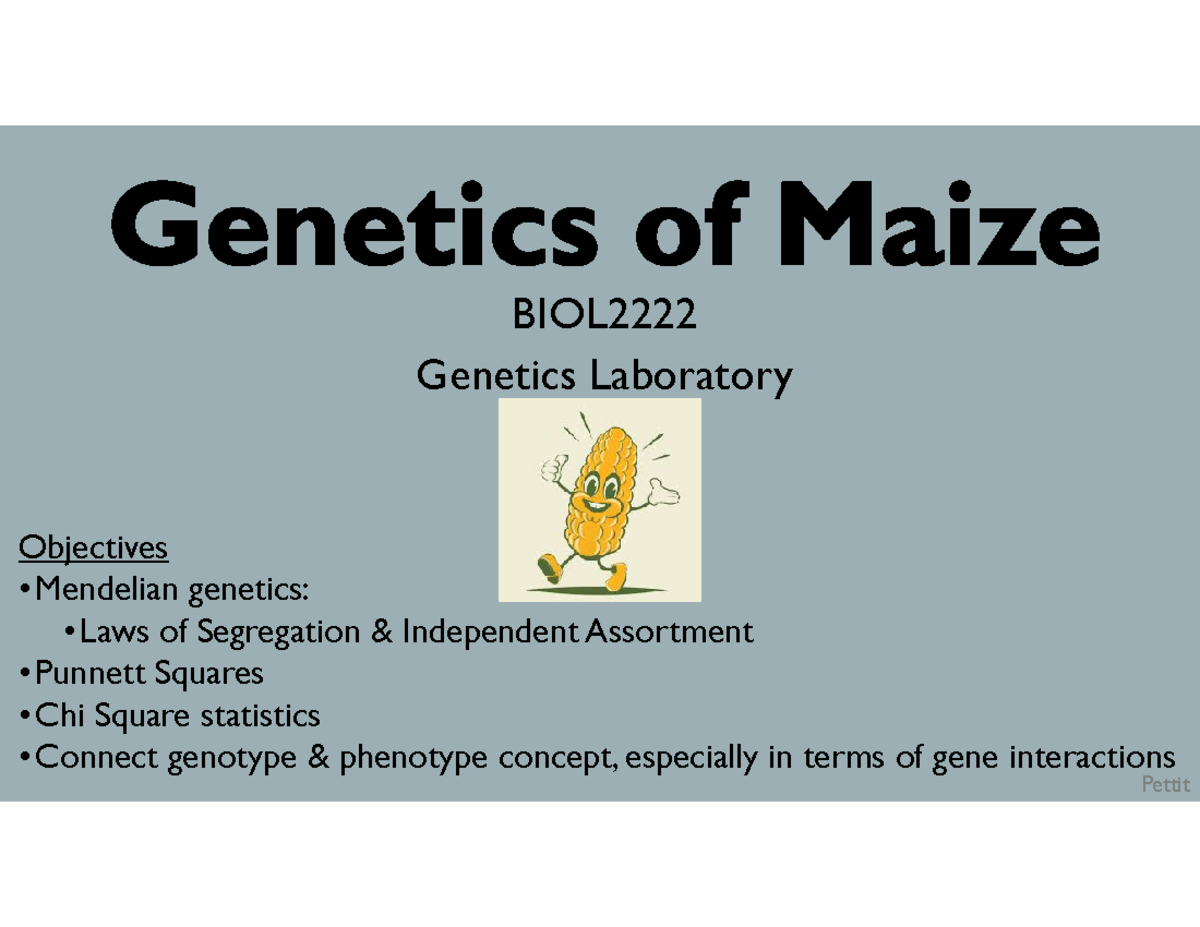 Genetics of Maize

BIOL2222

Genetics Laboratory

Objectives

• Mendelian genetics:
  • Laws of Segregation & Independent Assortment
• Punnett Squares
• Chi Square statistics
• Connect genotype & phenotype concept, especially in terms of gene interactions

Pettit